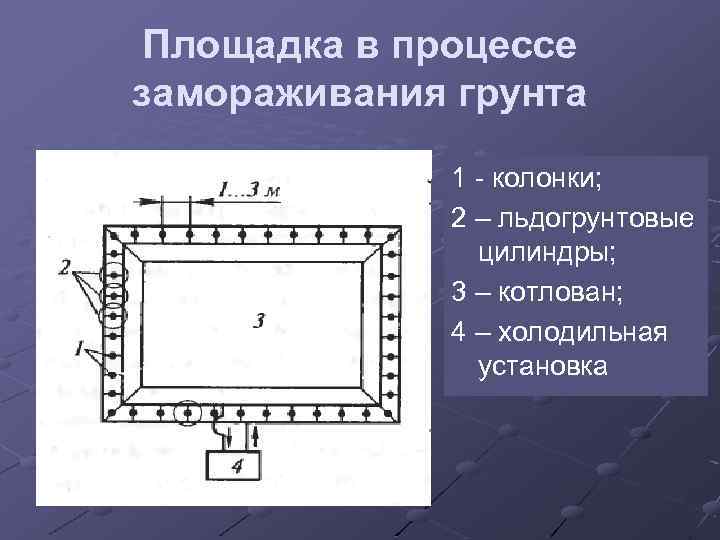 Площадка в процессе замораживания грунта

1...3 м

2

1

3

4

1 - колонки;

2 – льдогрунтовые цилиндры;

3 – котлован;

4 – холодильная установка